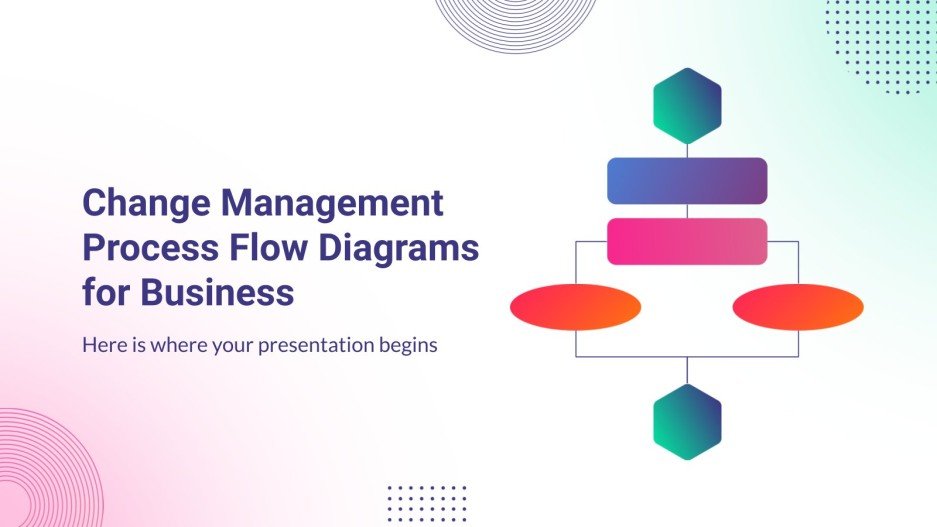 Change Management Process Flow Diagrams for Business

Here is where your presentation begins